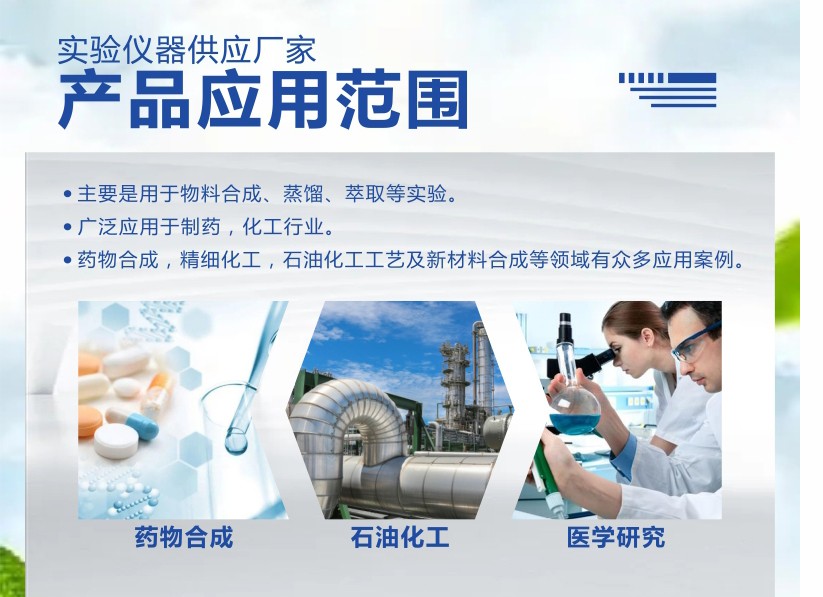 实验仪器供应厂家
产品应用范围

• 主要是用于物料合成、蒸馏、萃取等实验。
• 广泛应用于制药，化工行业。
• 药物合成，精细化工，石油化工工艺及新材料合成等领域有众多应用案例。

药物合成

石油化工

医学研究